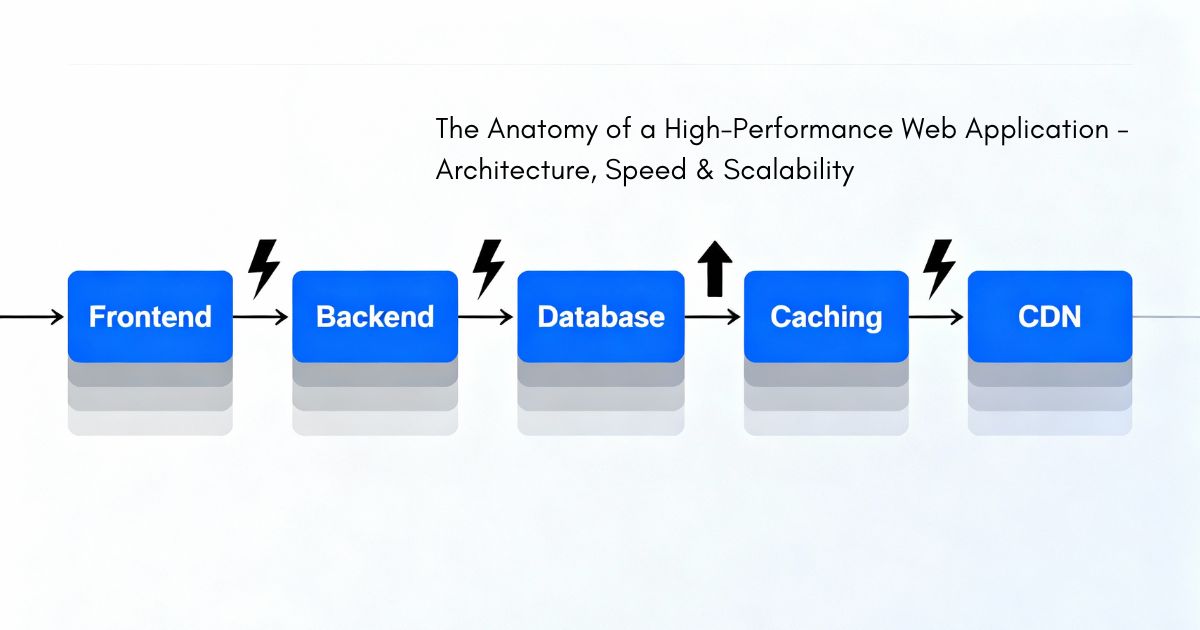 The Anatomy of a High-Performance Web Application - Architecture, Speed & Scalability

Frontend

Backend

Database

Caching

CDN